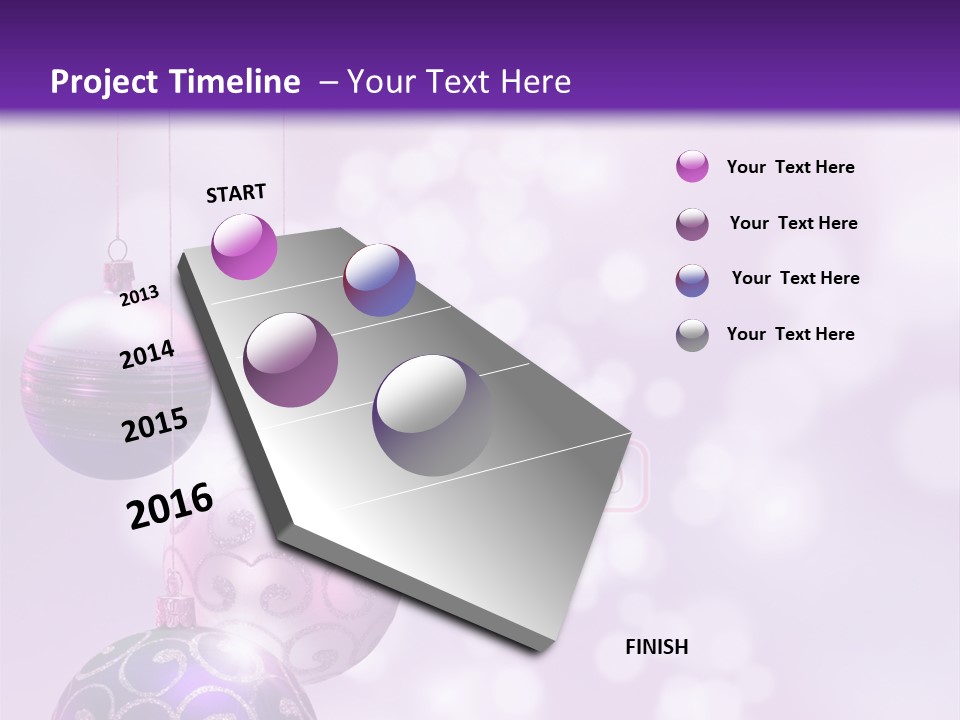 Project Timeline – Your Text Here

START

2013

2014

2015

2016

FINISH

Your Text Here

Your Text Here

Your Text Here

Your Text Here